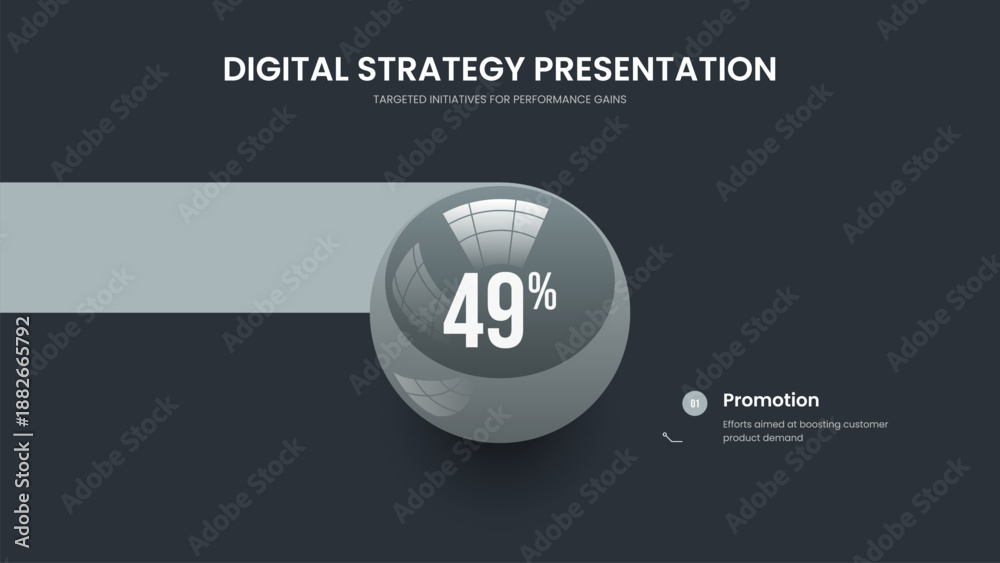 DIGITAL STRATEGY PRESENTATION

TARGETED INITIATIVES FOR PERFORMANCE GAINS

49%

01 Promotion

Efforts aimed at boosting customer product demand

Adobe Stock | #1882665792